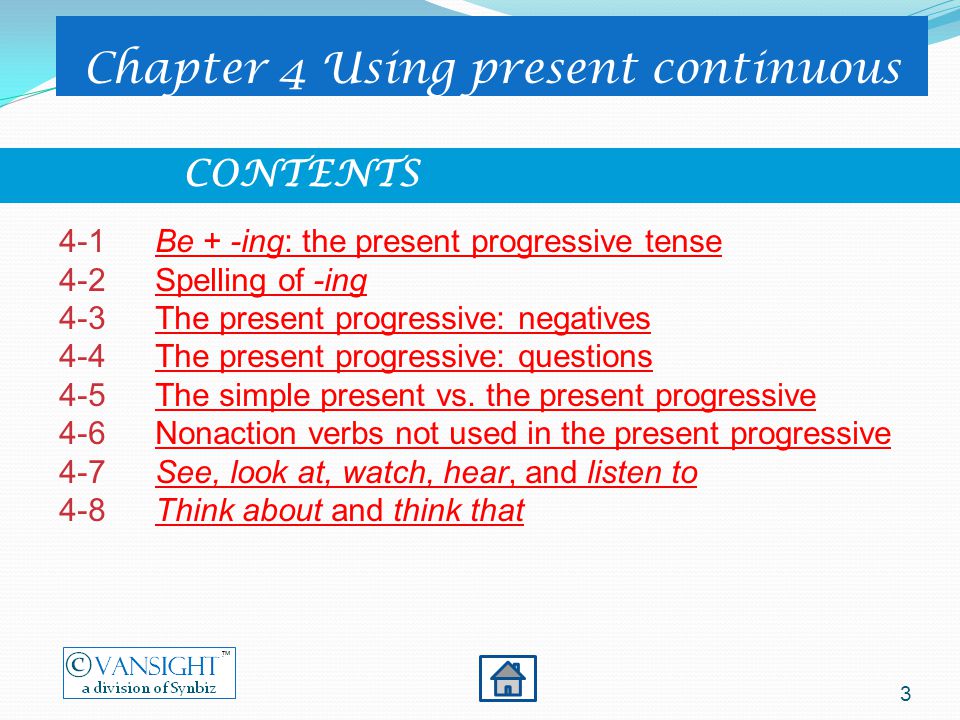 Chapter 4 Using present continuous

CONTENTS

4-1 Be + -ing: the present progressive tense
4-2 Spelling of -ing
4-3 The present progressive: negatives
4-4 The present progressive: questions
4-5 The simple present vs. the present progressive
4-6 Nonaction verbs not used in the present progressive
4-7 See, look at, watch, hear, and listen to
4-8 Think about and think that

©VANSIGHT™
a division of Synbiz

3